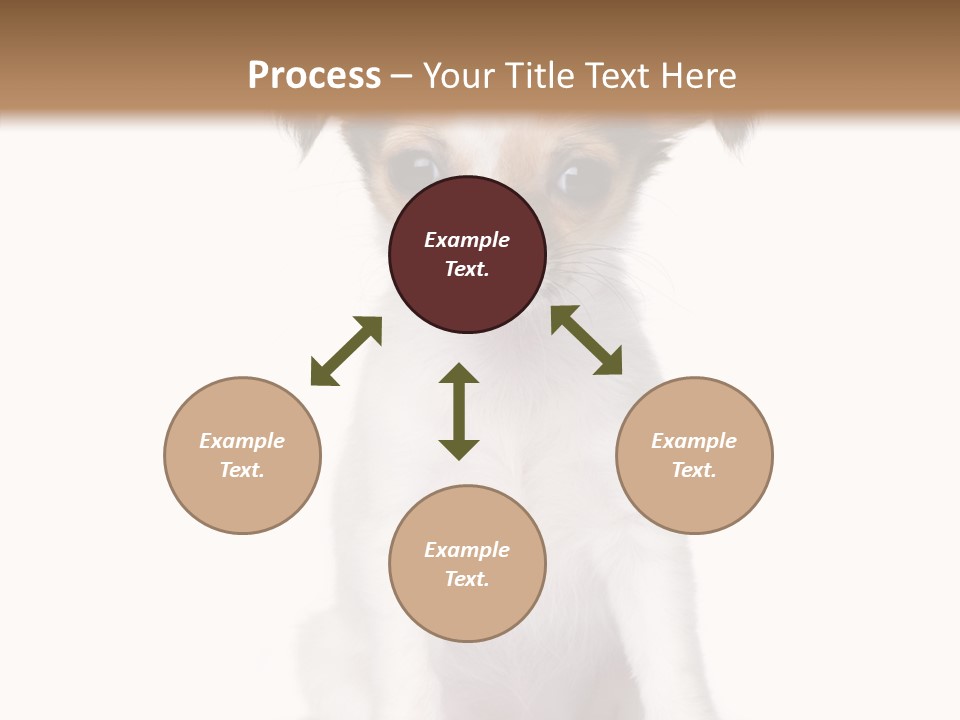 Process – Your Title Text Here

Example Text.

Example Text.

Example Text.

Example Text.